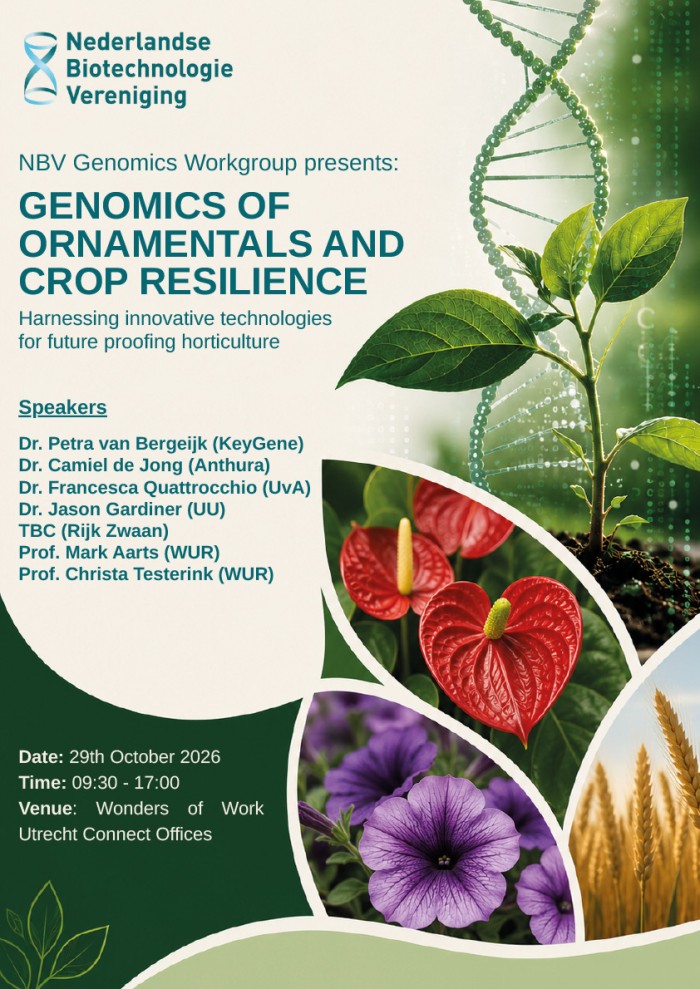 Nederlandse Biotechnologie Vereniging

NBV Genomics Workgroup presents:

GENOMICS OF ORNAMENTALS AND CROP RESILIENCE

Harnessing innovative technologies for future proofing horticulture

Speakers

Dr. Petra van Bergeijk (KeyGene)
Dr. Camiel de Jong (Anthura)
Dr. Francesca Quattrocchio (UvA)
Dr. Jason Gardiner (UU)
TBC (Rijk Zwaan)
Prof. Mark Aarts (WUR)
Prof. Christa Testerink (WUR)

Date: 29th October 2026
Time: 09:30 - 17:00
Venue: Wonders of Work Utrecht Connect Offices